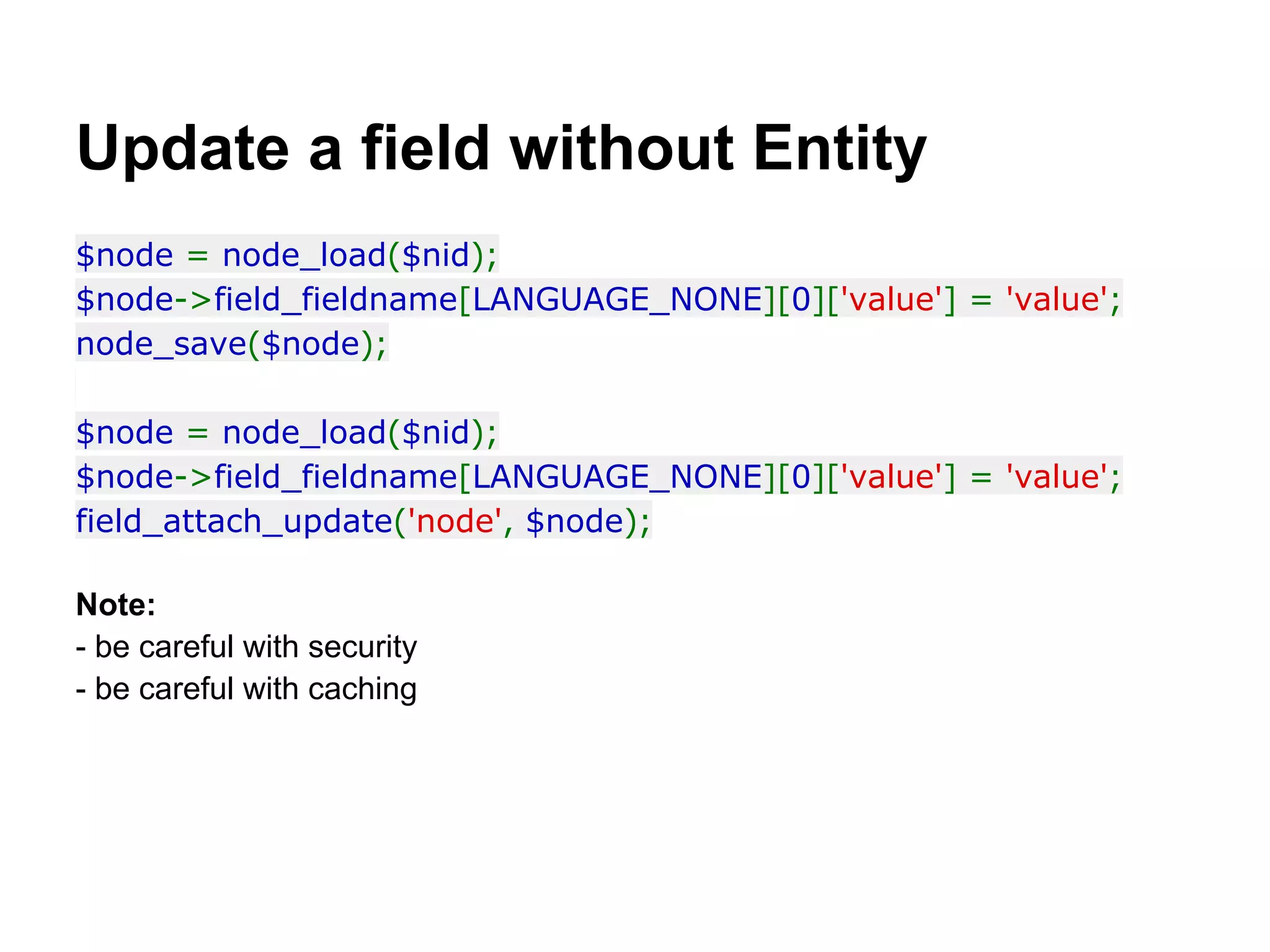 Update a field without Entity

$node = node_load($nid);
$node->field_fieldname[LANGUAGE_NONE][0]['value'] = 'value';
node_save($node);

$node = node_load($nid);
$node->field_fieldname[LANGUAGE_NONE][0]['value'] = 'value';
field_attach_update('node', $node);

Note:
- be careful with security
- be careful with caching